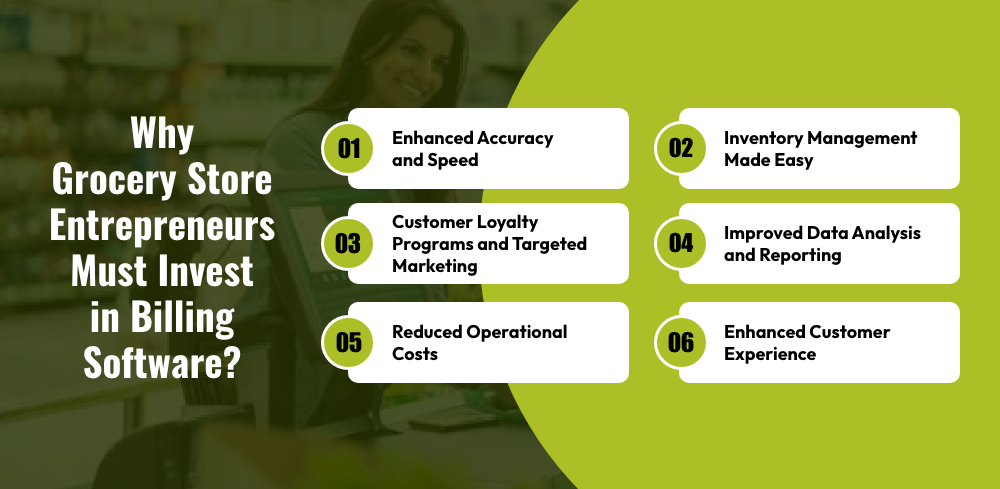 Why Grocery Store Entrepreneurs Must Invest in Billing Software?

01 Enhanced Accuracy and Speed

02 Inventory Management Made Easy

03 Customer Loyalty Programs and Targeted Marketing

04 Improved Data Analysis and Reporting

05 Reduced Operational Costs

06 Enhanced Customer Experience